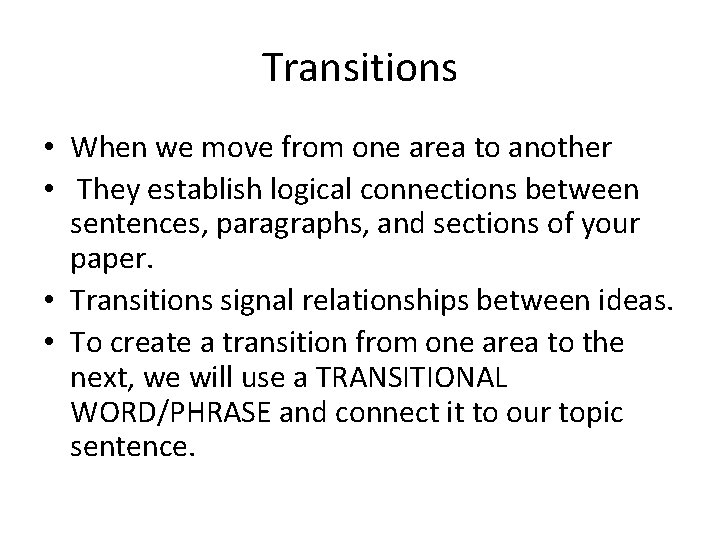 Transitions

• When we move from one area to another
• They establish logical connections between sentences, paragraphs, and sections of your paper.
• Transitions signal relationships between ideas.
• To create a transition from one area to the next, we will use a TRANSITIONAL WORD/PHRASE and connect it to our topic sentence.